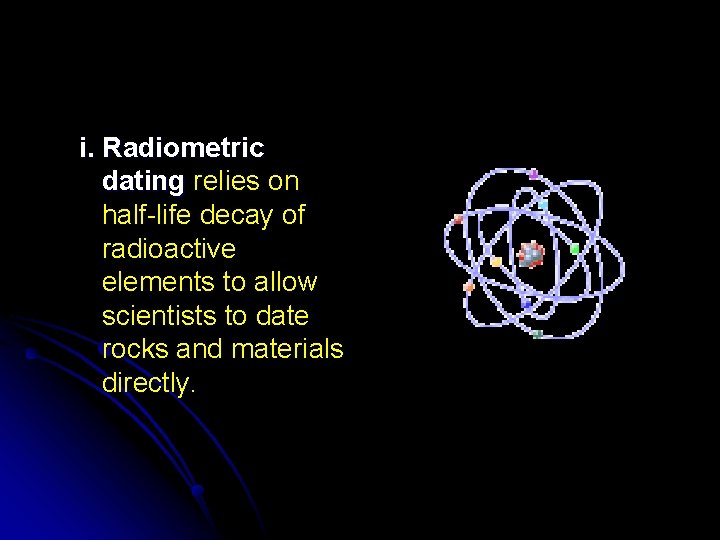 i. Radiometric dating relies on half-life decay of radioactive elements to allow scientists to date rocks and materials directly.